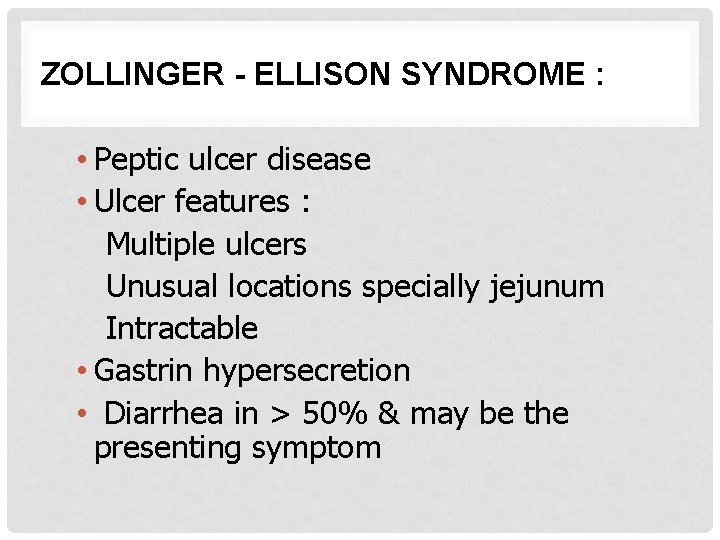 ZOLLINGER - ELLISON SYNDROME :

• Peptic ulcer disease
• Ulcer features :
Multiple ulcers
Unusual locations specially jejunum
Intractable
• Gastrin hypersecretion
• Diarrhea in > 50% & may be the presenting symptom